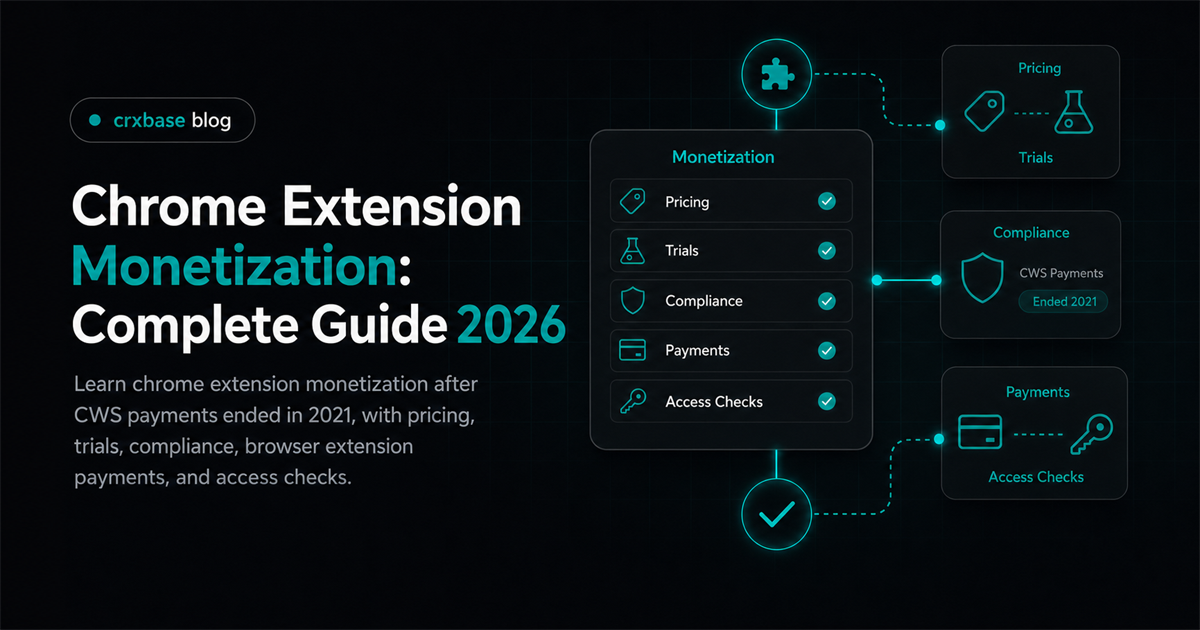 crxbase blog

Chrome Extension Monetization: Complete Guide 2026

Learn chrome extension monetization after CWS payments ended in 2021, with pricing, trials, compliance, browser extension payments, and access checks.

Monetization

Pricing

Trials

Compliance

Payments

Access Checks

Pricing

Trials

Compliance

CWS Payments

Ended 2021

Payments

Access Checks